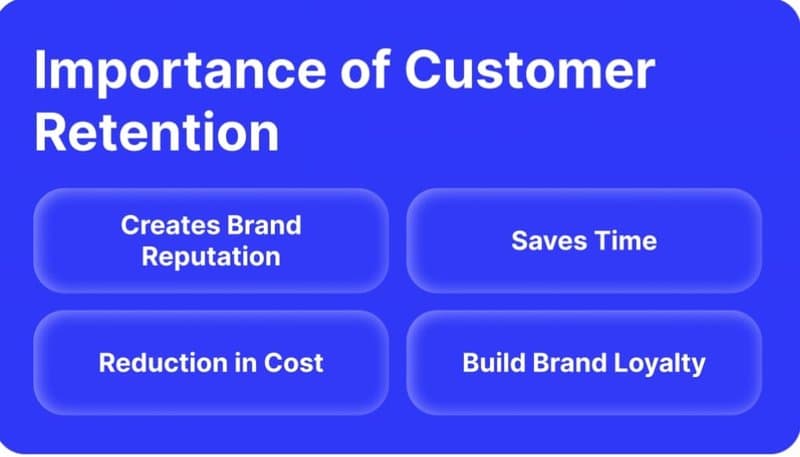 Importance of Customer Retention

Creates Brand Reputation

Saves Time

Reduction in Cost

Build Brand Loyalty